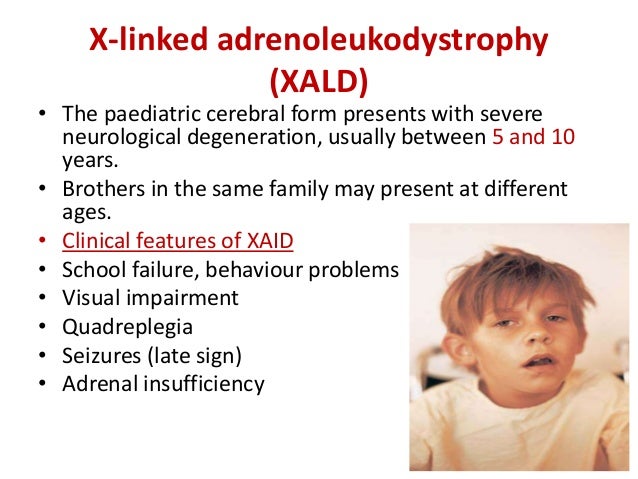 X-linked adrenoleukodystrophy (XALD)

• The paediatric cerebral form presents with severe neurological degeneration, usually between 5 and 10 years.
• Brothers in the same family may present at different ages.
• Clinical features of XAID
• School failure, behaviour problems
• Visual impairment
• Quadreplegia
• Seizures (late sign)
• Adrenal insufficiency